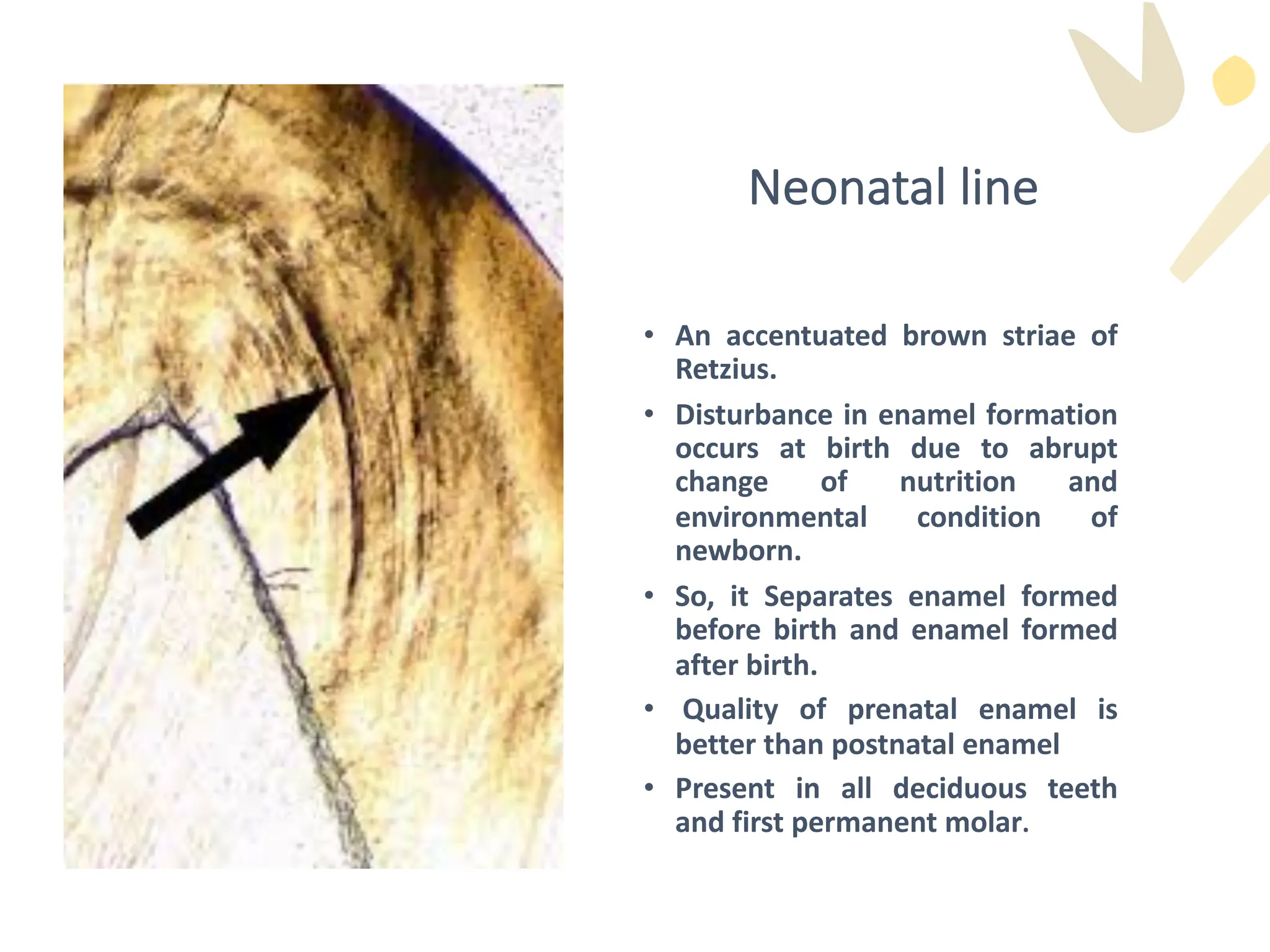 Neonatal line

• An accentuated brown striae of Retzius.
• Disturbance in enamel formation occurs at birth due to abrupt change of nutrition and environmental condition of newborn.
• So, it Separates enamel formed before birth and enamel formed after birth.
• Quality of prenatal enamel is better than postnatal enamel
• Present in all deciduous teeth and first permanent molar.